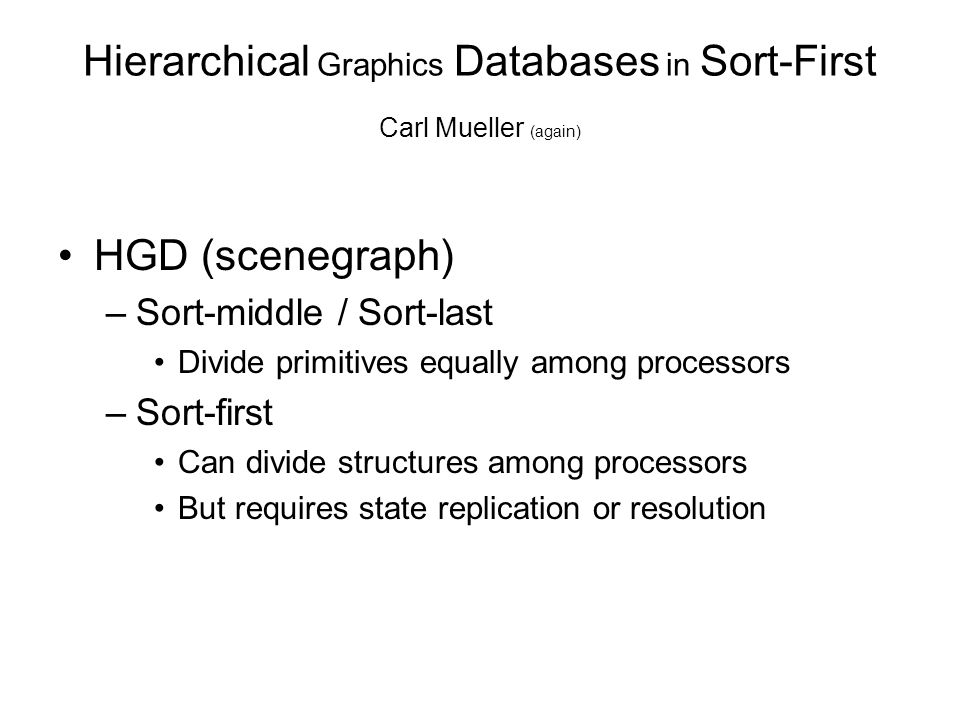 Hierarchical Graphics Databases in Sort-First

Carl Mueller (again)

• HGD (scenegraph)
– Sort-middle / Sort-last
• Divide primitives equally among processors
– Sort-first
• Can divide structures among processors
• But requires state replication or resolution